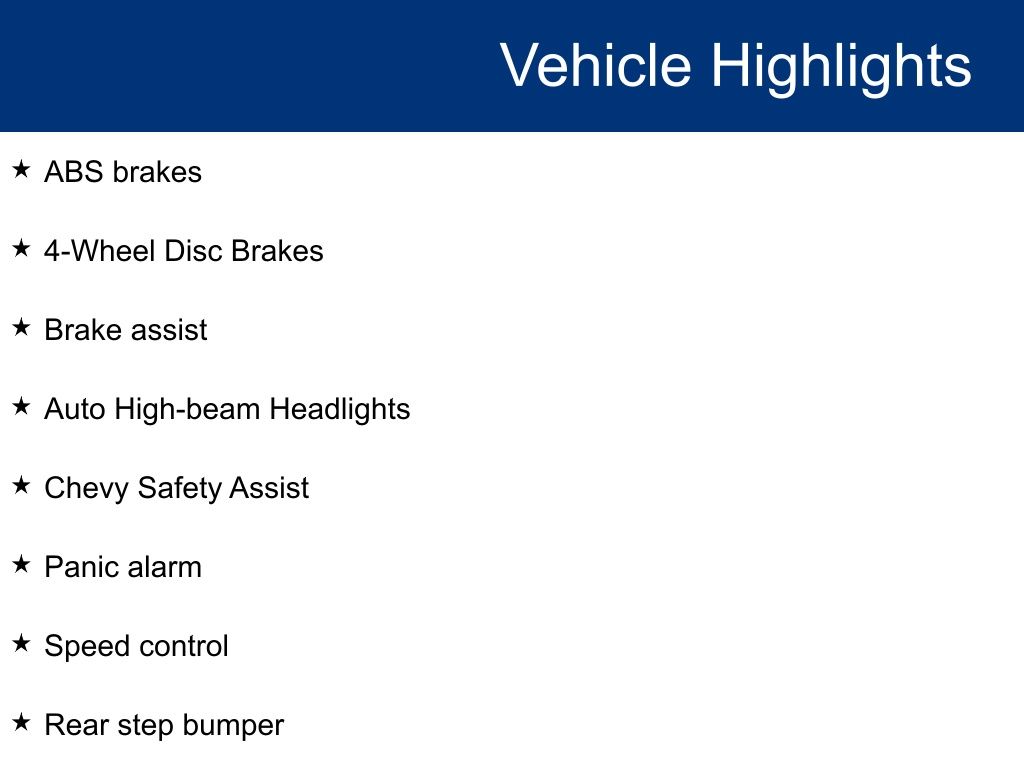 Vehicle Highlights

★ ABS brakes

★ 4-Wheel Disc Brakes

★ Brake assist

★ Auto High-beam Headlights

★ Chevy Safety Assist

★ Panic alarm

★ Speed control

★ Rear step bumper